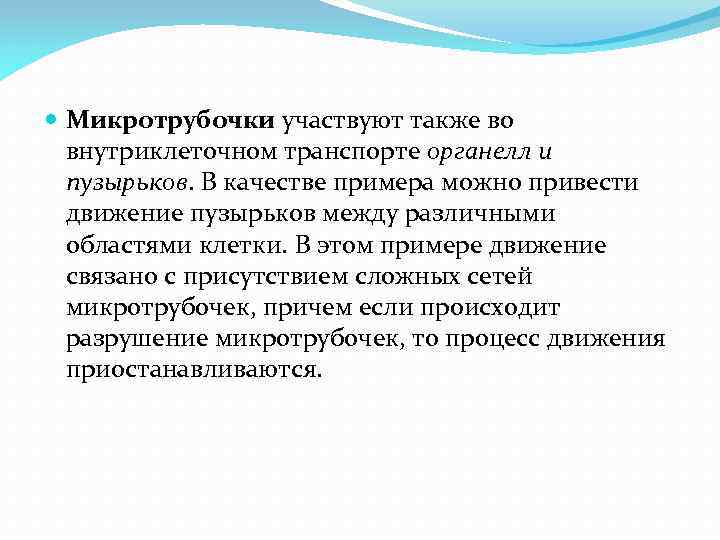 Микротрубочки участвуют также во внутриклеточном транспорте органелл и пузырьков. В качестве примера можно привести движение пузырьков между различными областями клетки. В этом примере движение связано с присутствием сложных сетей микротрубочек, причем если происходит разрушение микротрубочек, то процесс движения приостанавливаются.